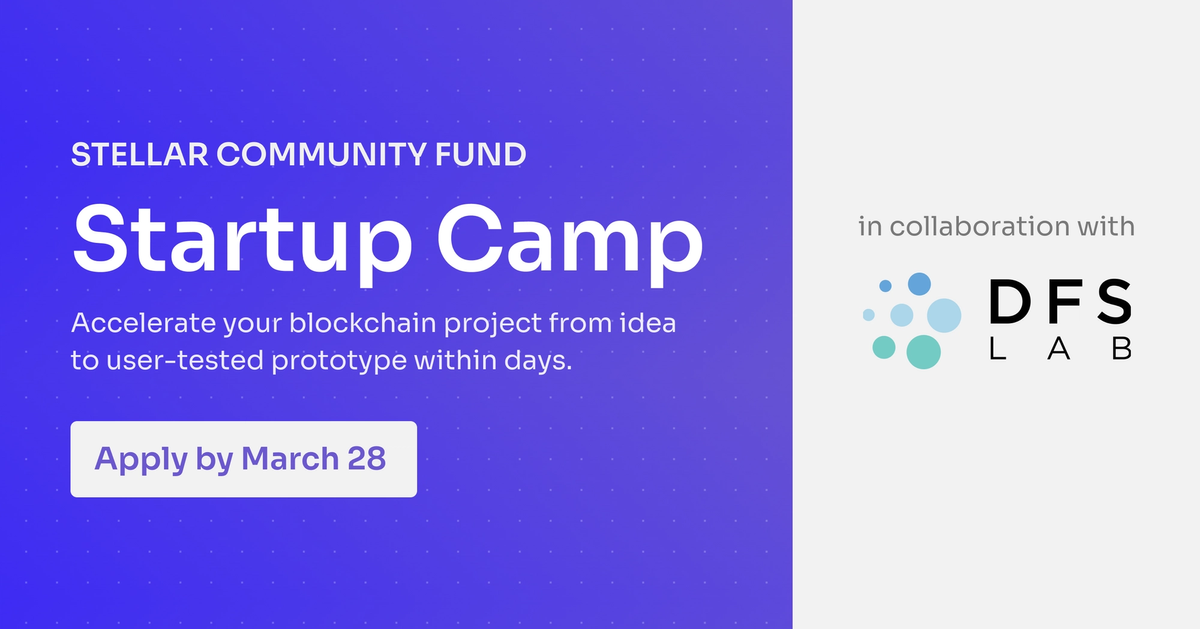 STELLAR COMMUNITY FUND

Startup Camp

Accelerate your blockchain project from idea to user-tested prototype within days.

Apply by March 28

in collaboration with

DFS LAB